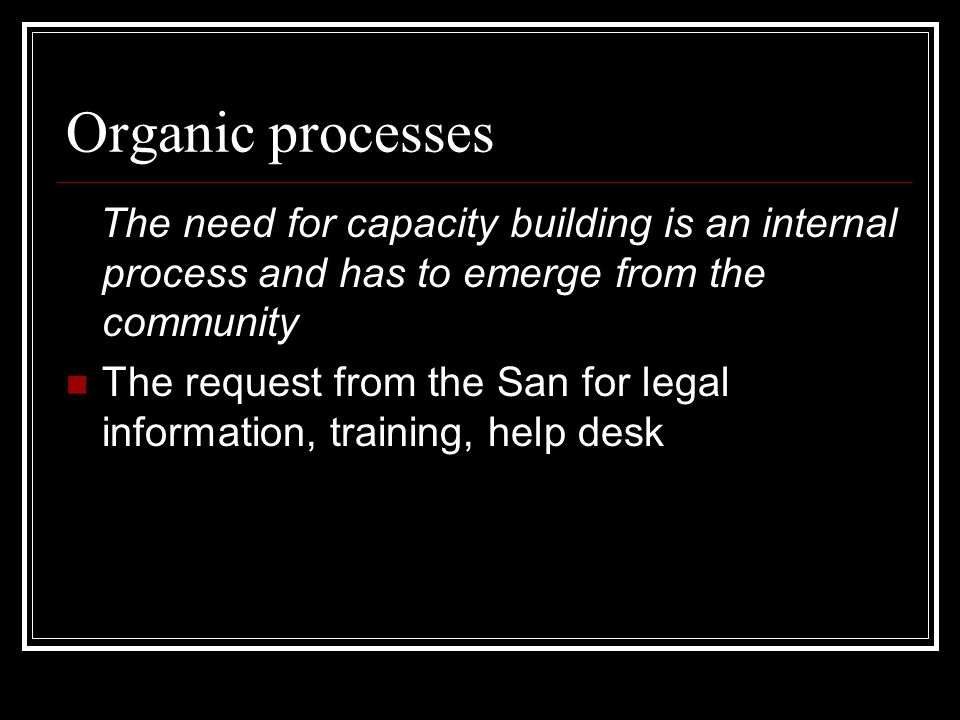 Organic processes

The need for capacity building is an internal process and has to emerge from the community

The request from the San for legal information, training, help desk